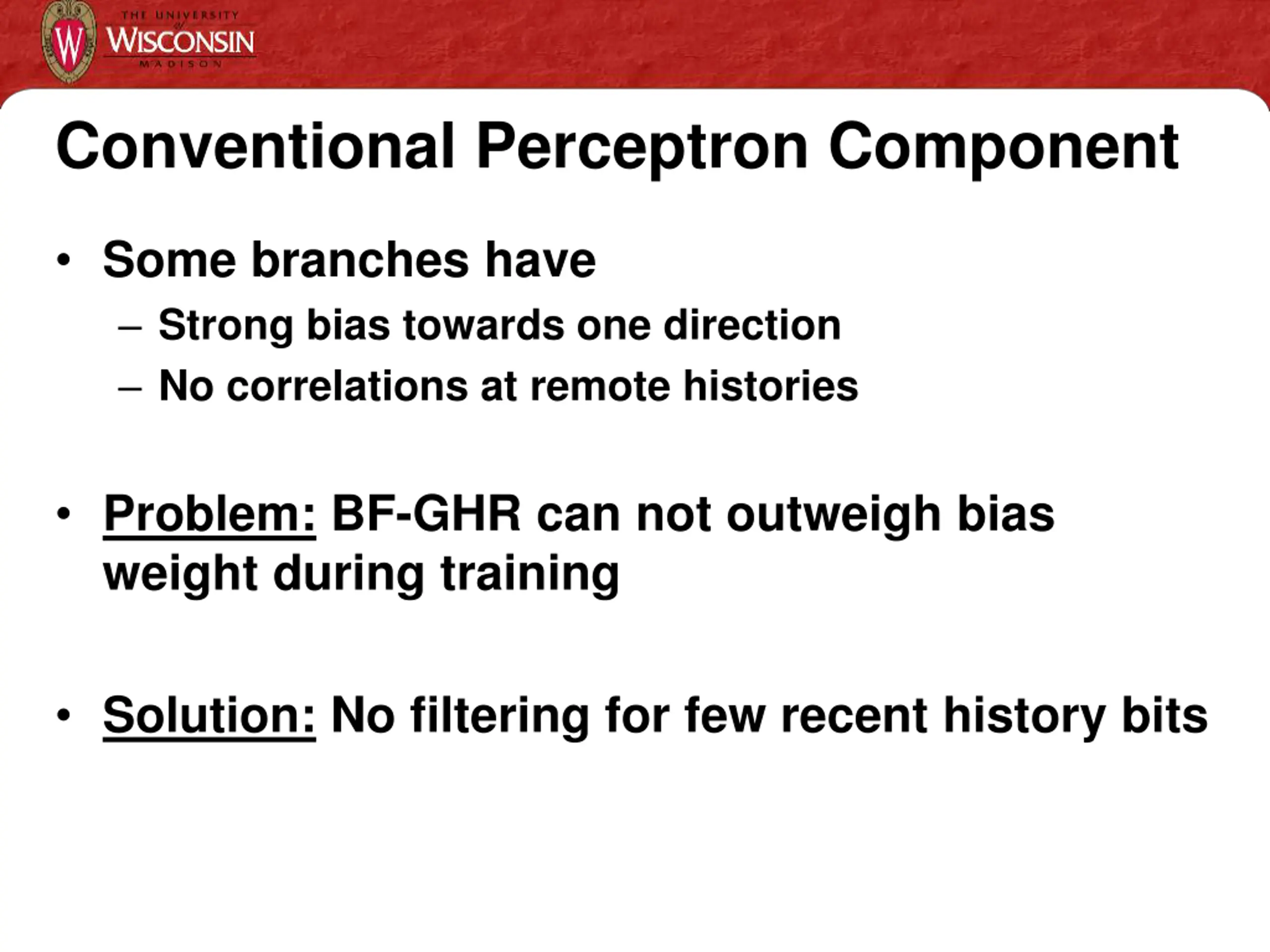 THE UNIVERSITY of WISCONSIN MADISON

Conventional Perceptron Component

• Some branches have
– Strong bias towards one direction
– No correlations at remote histories

• Problem: BF-GHR can not outweigh bias weight during training

• Solution: No filtering for few recent history bits